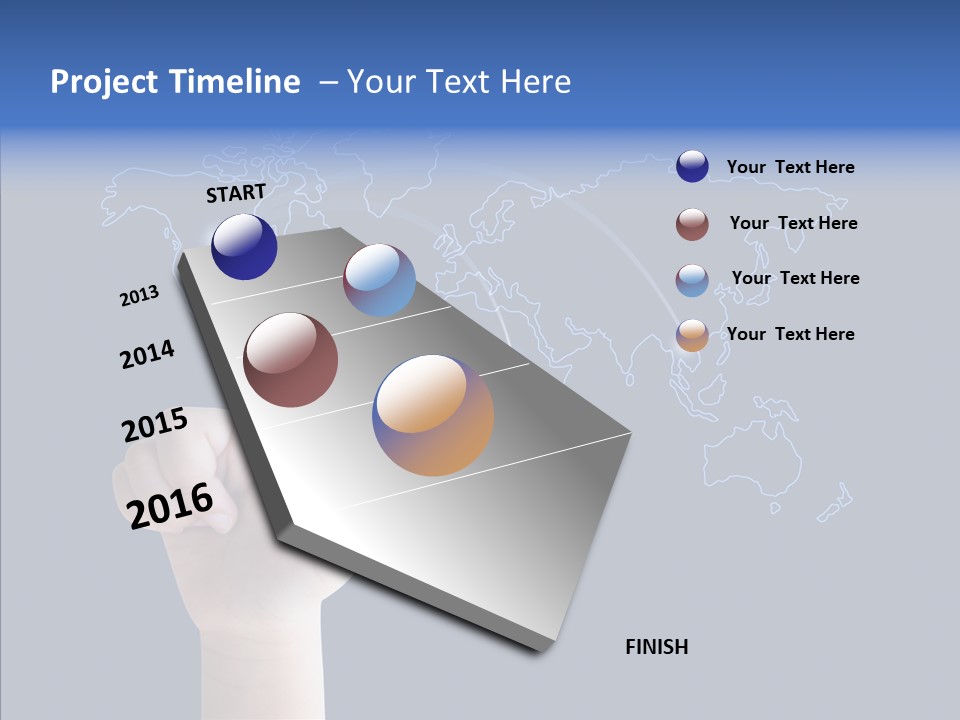 Project Timeline – Your Text Here

START

2013

2014

2015

2016

FINISH

Your Text Here

Your Text Here

Your Text Here

Your Text Here